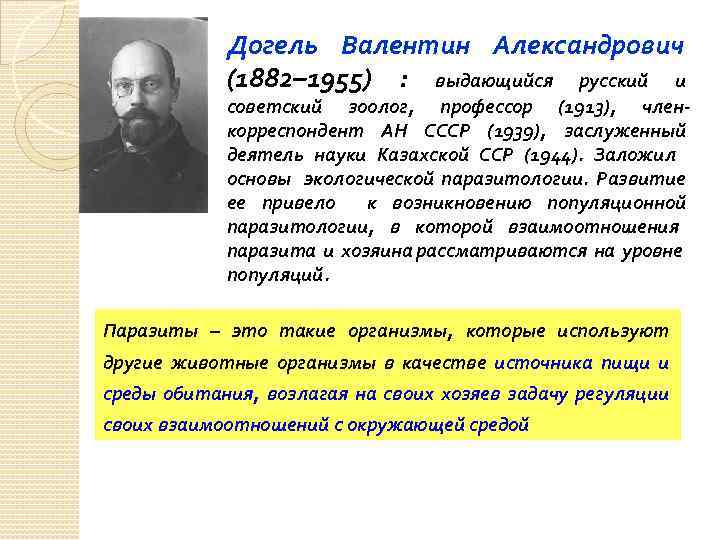 Догель Валентин Александрович (1882–1955) : выдающийся русский и советский зоолог, профессор (1913), член-корреспондент АН СССР (1939), заслуженный деятель науки Казахской ССР (1944). Заложил основы экологической паразитологии. Развитие ее привело к возникновению популяционной паразитологии, в которой взаимоотношения паразита и хозяина рассматриваются на уровне популяций.

Паразиты – это такие организмы, которые используют другие животные организмы в качестве источника пищи и среды обитания, возлагая на своих хозяев задачу регуляции своих взаимоотношений с окружающей средой